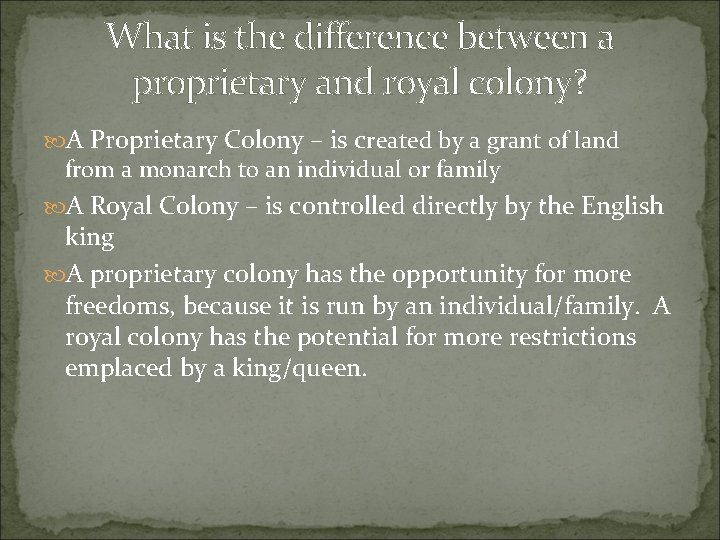 What is the difference between a proprietary and royal colony?

A Proprietary Colony – is created by a grant of land from a monarch to an individual or family

A Royal Colony – is controlled directly by the English king

A proprietary colony has the opportunity for more freedoms, because it is run by an individual/family. A royal colony has the potential for more restrictions emplaced by a king/queen.